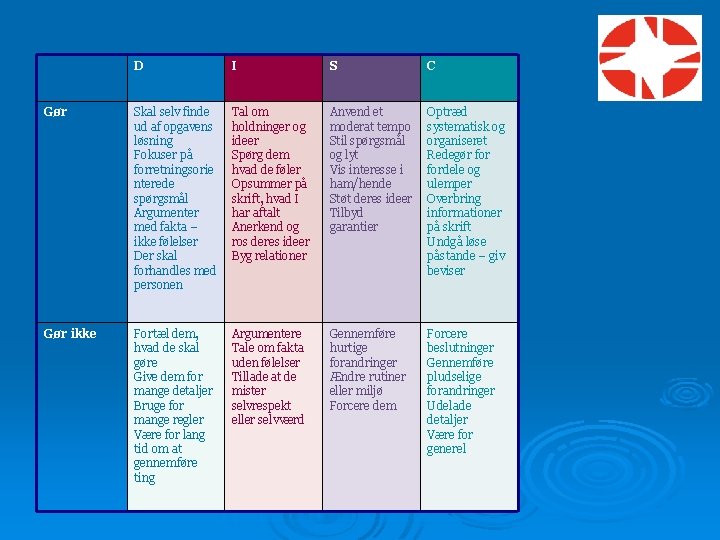 | | D | I | S | C |
|---|---|---|---|---|
| Gør | Skal selv finde ud af opgavens løsning Fokuser på forretningsorienterede spørgsmål Argumenter med fakta – ikke følelser Der skal forhandles med personen | Tal om holdninger og ideer Spørg dem hvad de føler Opsummer på skrift, hvad I har aftalt Anerkend og ros deres ideer Byg relationer | Anvend et moderat tempo Stil spørgsmål og lyt Vis interesse i ham/hende Støt deres ideer Tilbyd garantier | Optræd systematisk og organiseret Redegør for fordele og ulemper Overbring informationer på skrift Undgå løse påstande – giv beviser |
| Gør ikke | Fortæl dem, hvad de skal gøre Give dem for mange detaljer Bruge for mange regler Være for lang tid om at gennemføre ting | Argumentere Tale om fakta uden følelser Tillade at de mister selvrespekt eller selvværd | Gennemføre hurtige forandringer Ændre rutiner eller miljø Forcere dem | Forcere beslutninger Gennemføre pludselige forandringer Udelade detaljer Være for generel |